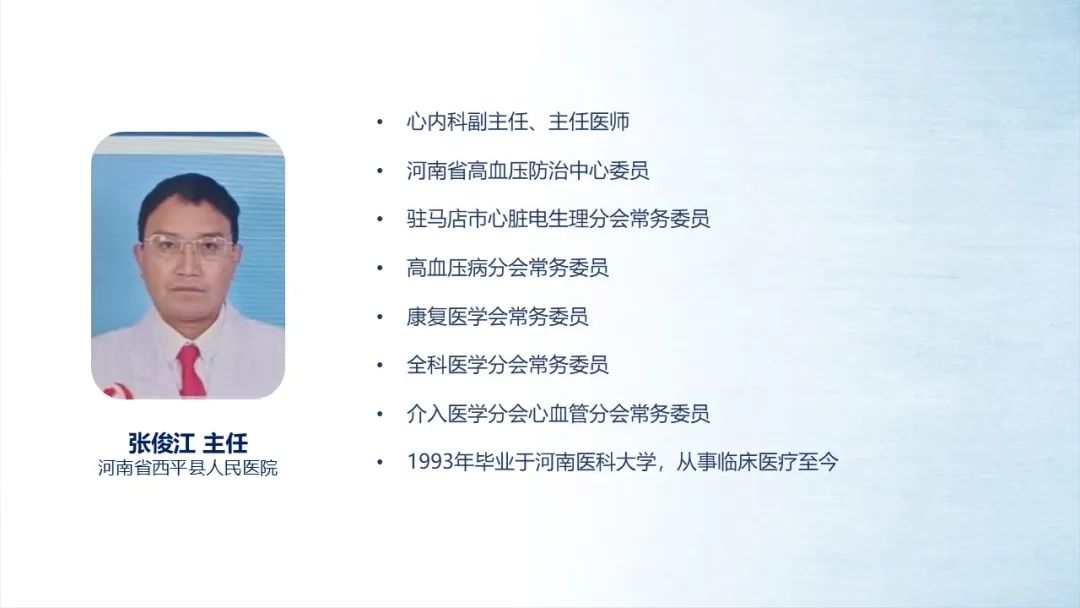 张俊江 主任
河南省西平县人民医院

• 心内科副主任、主任医师
• 河南省高血压防治中心委员
• 驻马店市心脏电生理分会常务委员
• 高血压病分会常务委员
• 康复医学会常务委员
• 全科医学分会常务委员
• 介入医学分会心血管分会常务委员
• 1993年毕业于河南医科大学，从事临床医疗至今